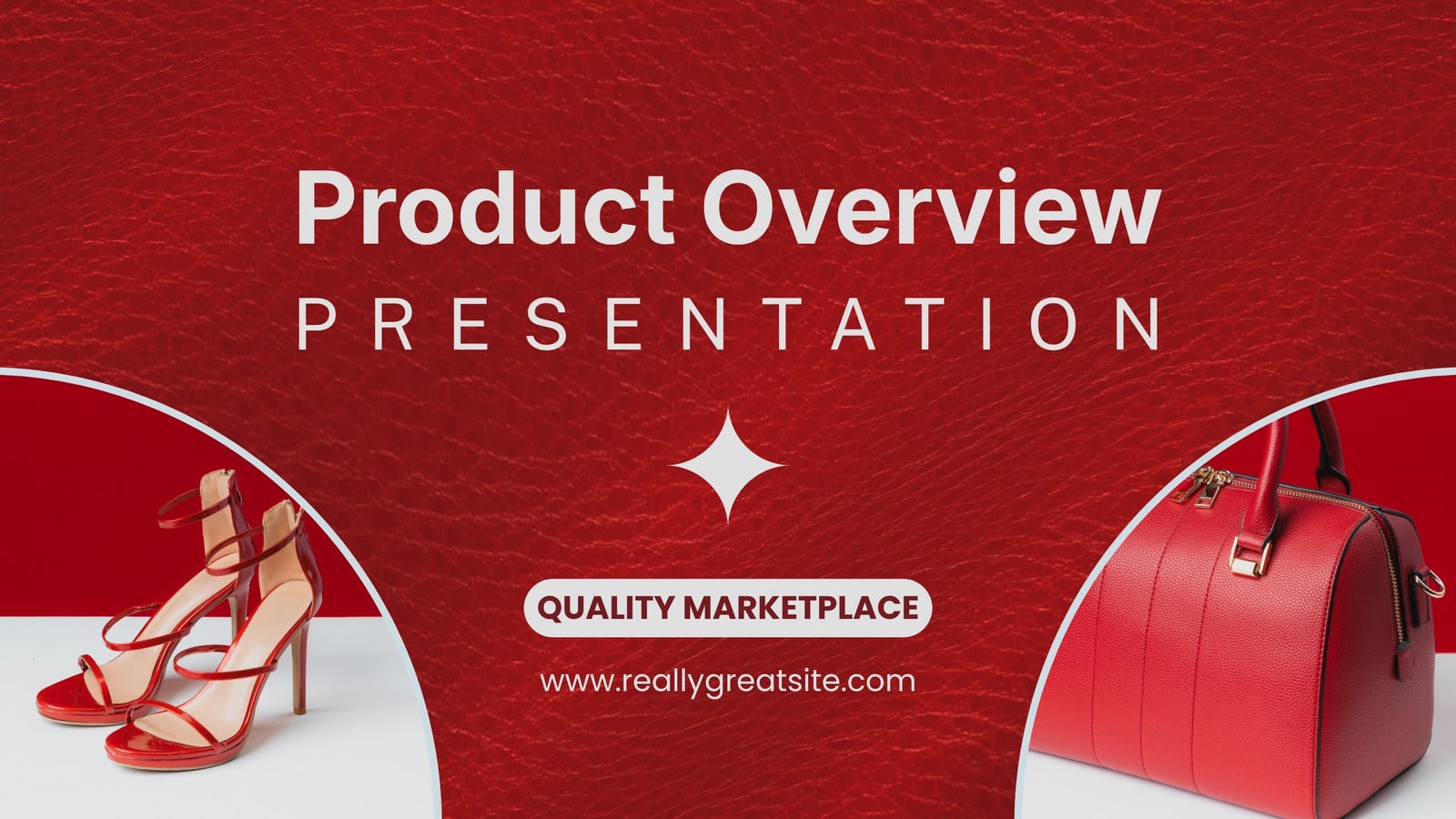 Product Overview
PRESENTATION

QUALITY MARKETPLACE

www.reallygreatsite.com